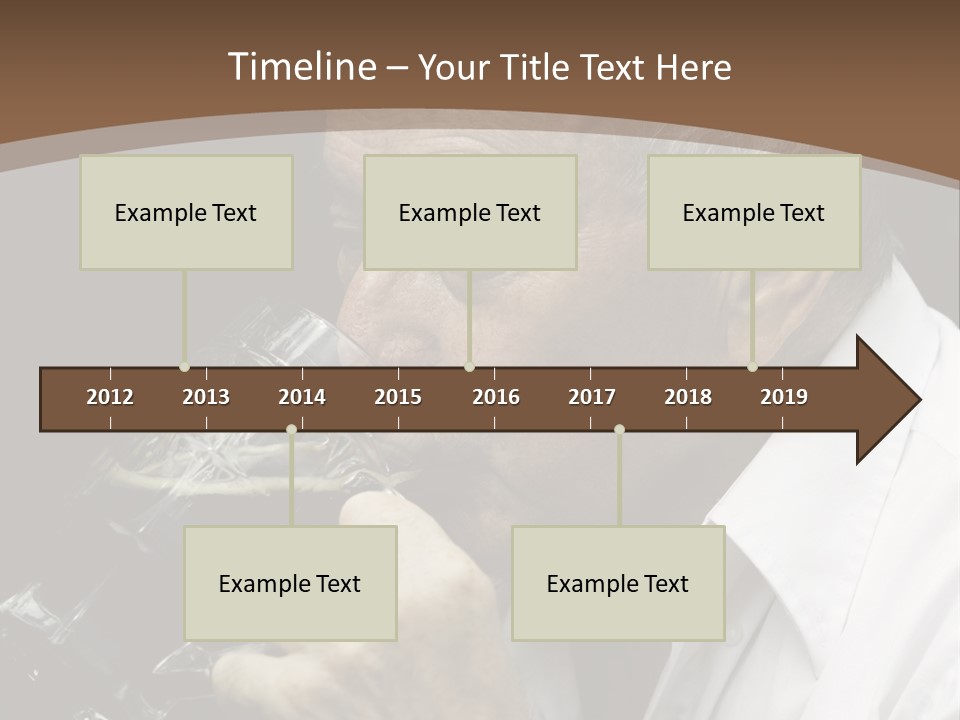 Timeline – Your Title Text Here

Example Text

Example Text

Example Text

2012 2013 2014 2015 2016 2017 2018 2019

Example Text

Example Text